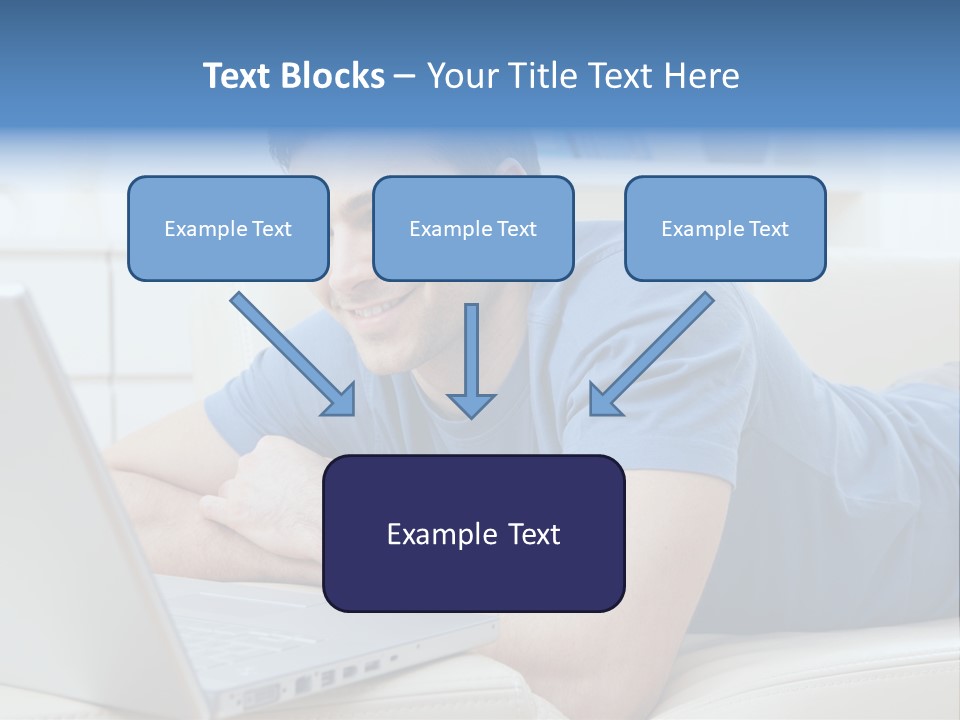 Text Blocks – Your Title Text Here

Example Text

Example Text

Example Text

Example Text